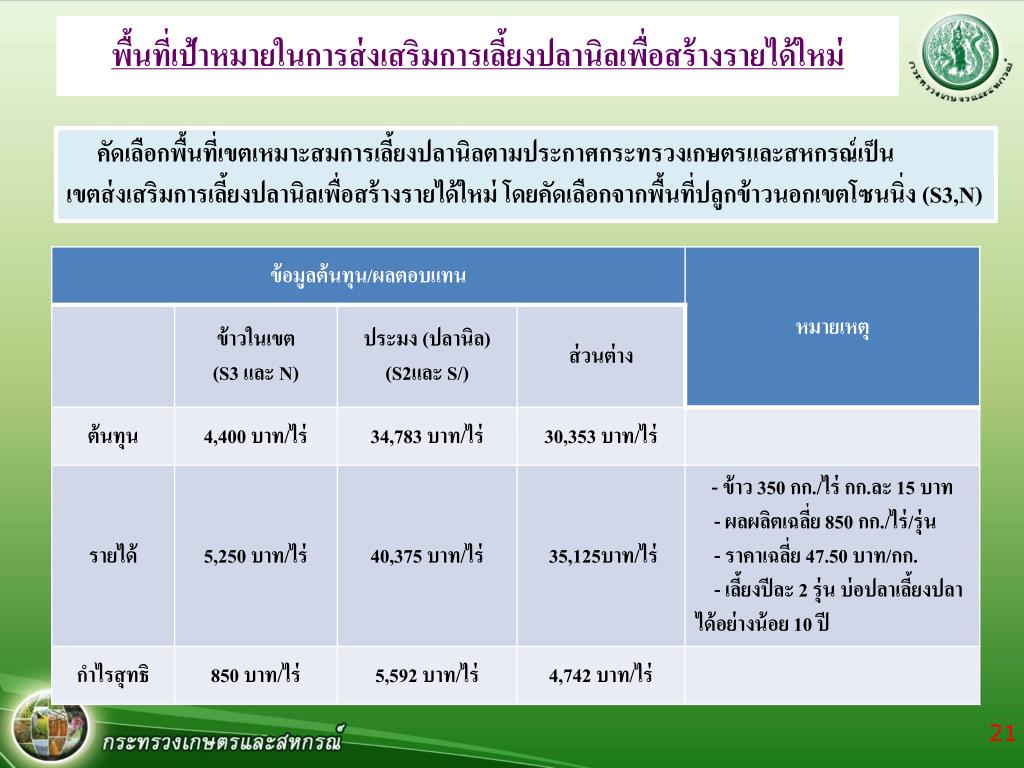 พื้นที่เป้าหมายในการส่งเสริมการเลี้ยงปลานิลเพื่อสร้างรายได้ใหม่

กระทรวงเกษตรและสหกรณ์

คัดเลือกพื้นที่เขตเหมาะสมการเลี้ยงปลานิลตามประกาศกระทรวงเกษตรและสหกรณ์เป็นเขตส่งเสริมการเลี้ยงปลานิลเพื่อสร้างรายได้ใหม่ โดยคัดเลือกจากพื้นที่ปลูกข้าวนอกเขตโซนนิ่ง (S3,N)

| ข้อมูลต้นทุน/ผลตอบแทน | | | | หมายเหตุ |
|---|---|---|---|---|
| | ข้าวในเขต (S3 และ N) | ประมง (ปลานิล) (S2และ S/) | ส่วนต่าง | |
| ต้นทุน | 4,400 บาท/ไร่ | 34,783 บาท/ไร่ | 30,353 บาท/ไร่ | |
| รายได้ | 5,250 บาท/ไร่ | 40,375 บาท/ไร่ | 35,125บาท/ไร่ | - ข้าว 350 กก./ไร่ กก.ละ 15 บาท - ผลผลิตเฉลี่ย 850 กก./ไร่/รุ่น - ราคาเฉลี่ย 47.50 บาท/กก. - เลี้ยงปีละ 2 รุ่น บ่อปลาเลี้ยงปลาได้อย่างน้อย 10 ปี |
| กำไรสุทธิ | 850 บาท/ไร่ | 5,592 บาท/ไร่ | 4,742 บาท/ไร่ | |

กระทรวงเกษตรและสหกรณ์

21